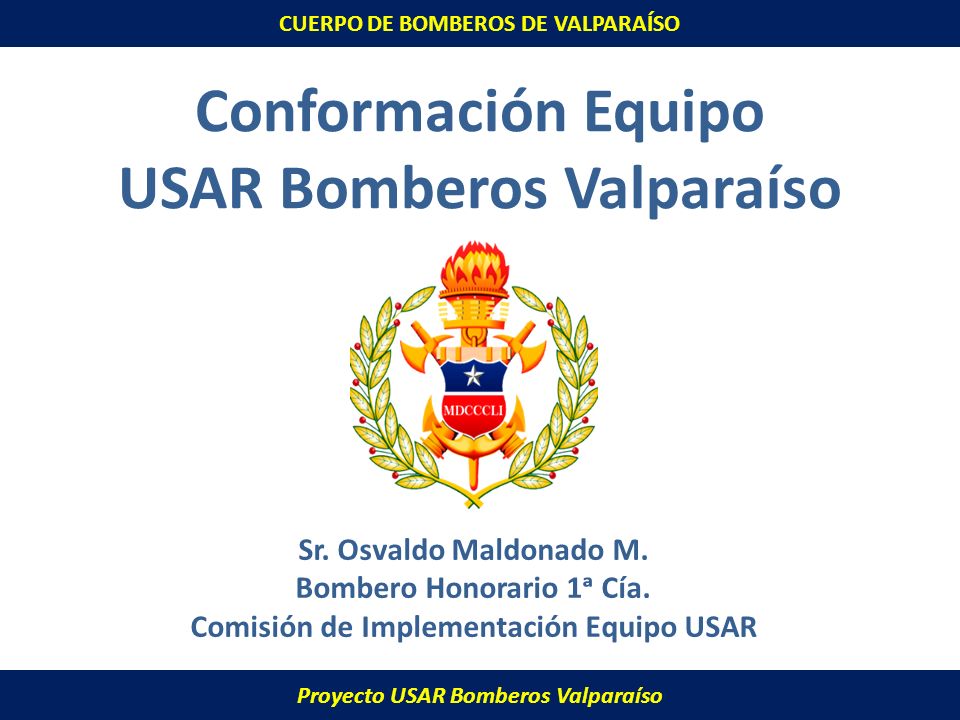 CUERPO DE BOMBEROS DE VALPARAÍSO

Conformación Equipo
USAR Bomberos Valparaíso

MDCCCLI

Sr. Osvaldo Maldonado M.
Bombero Honorario 1ª Cía.
Comisión de Implementación Equipo USAR

Proyecto USAR Bomberos Valparaíso